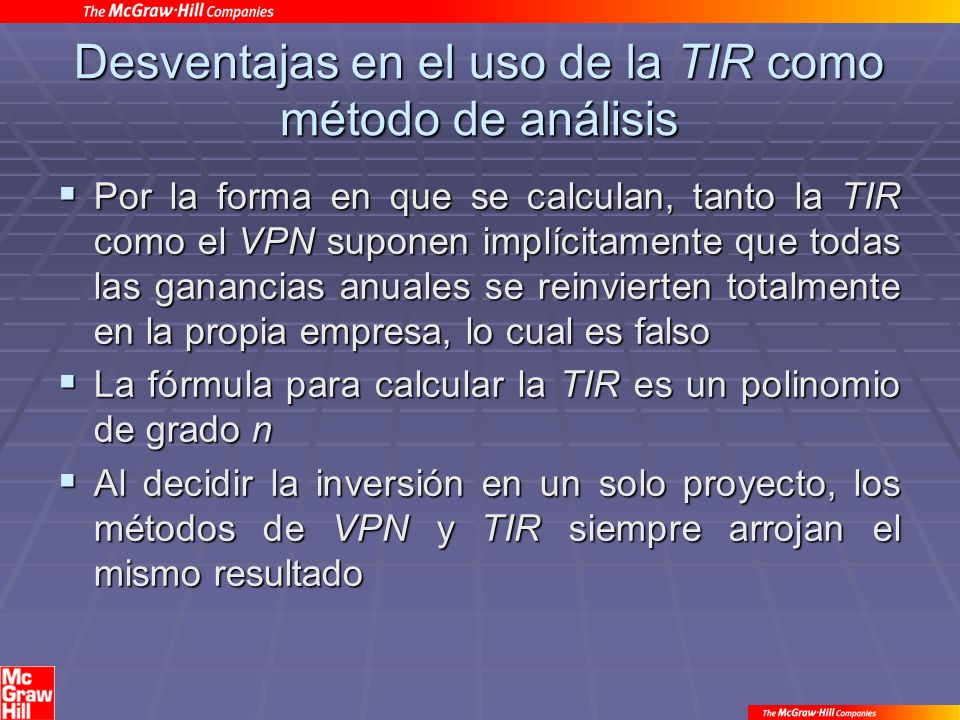 The McGraw·Hill Companies

Desventajas en el uso de la TIR como método de análisis

▪ Por la forma en que se calculan, tanto la TIR como el VPN suponen implícitamente que todas las ganancias anuales se reinvierten totalmente en la propia empresa, lo cual es falso

▪ La fórmula para calcular la TIR es un polinomio de grado n

▪ Al decidir la inversión en un solo proyecto, los métodos de VPN y TIR siempre arrojan el mismo resultado

Mc Graw Hill

The McGraw·Hill Companies